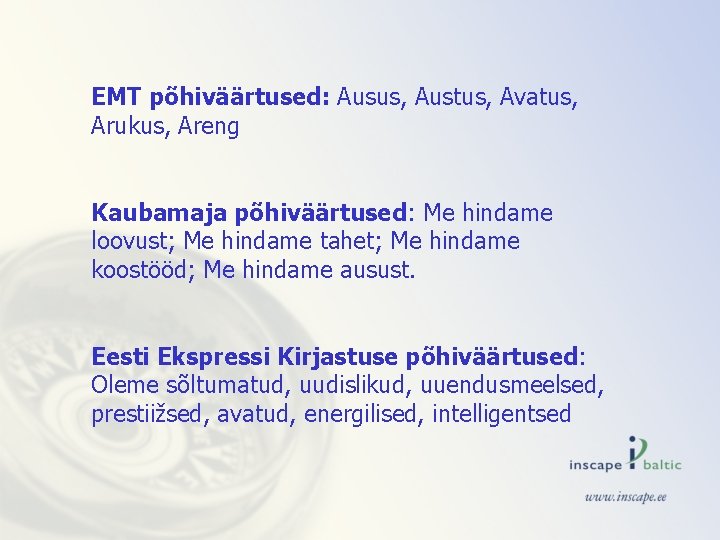 EMT põhiväärtused: Ausus, Austus, Avatus, Arukus, Areng

Kaubamaja põhiväärtused: Me hindame loovust; Me hindame tahet; Me hindame koostööd; Me hindame ausust.

Eesti Ekspressi Kirjastuse põhiväärtused: Oleme sõltumatud, uudislikud, uuendusmeelsed, prestiižsed, avatud, energilised, intelligentsed

inscape baltic

www.inscape.ee